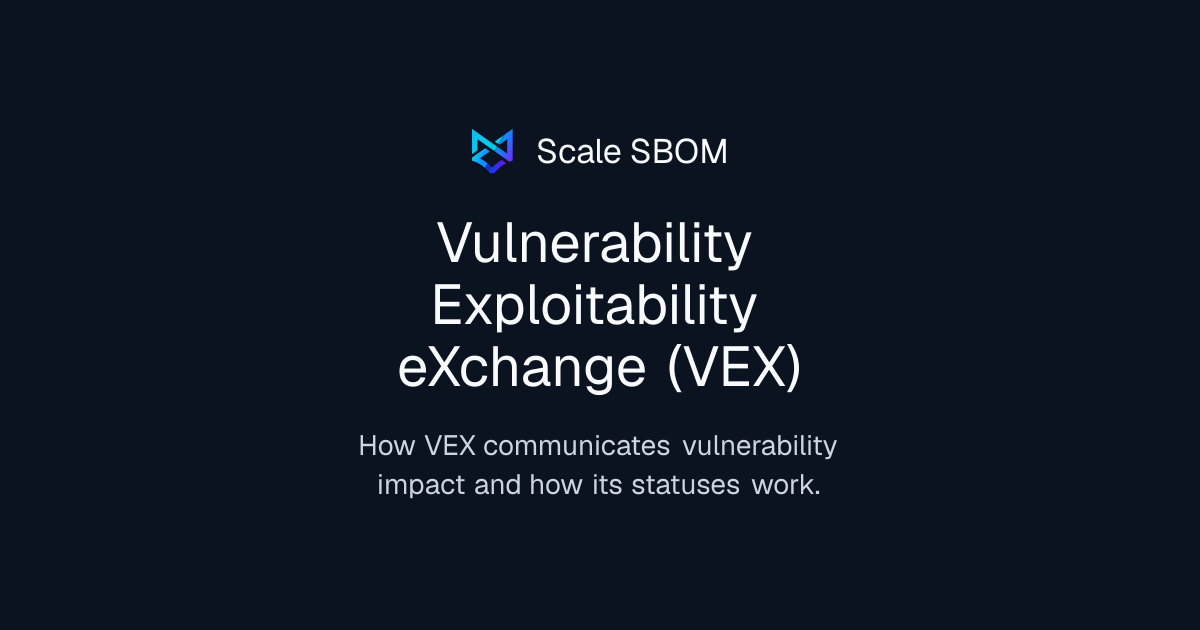 Scale SBOM

Vulnerability Exploitability eXchange (VEX)

How VEX communicates vulnerability impact and how its statuses work.